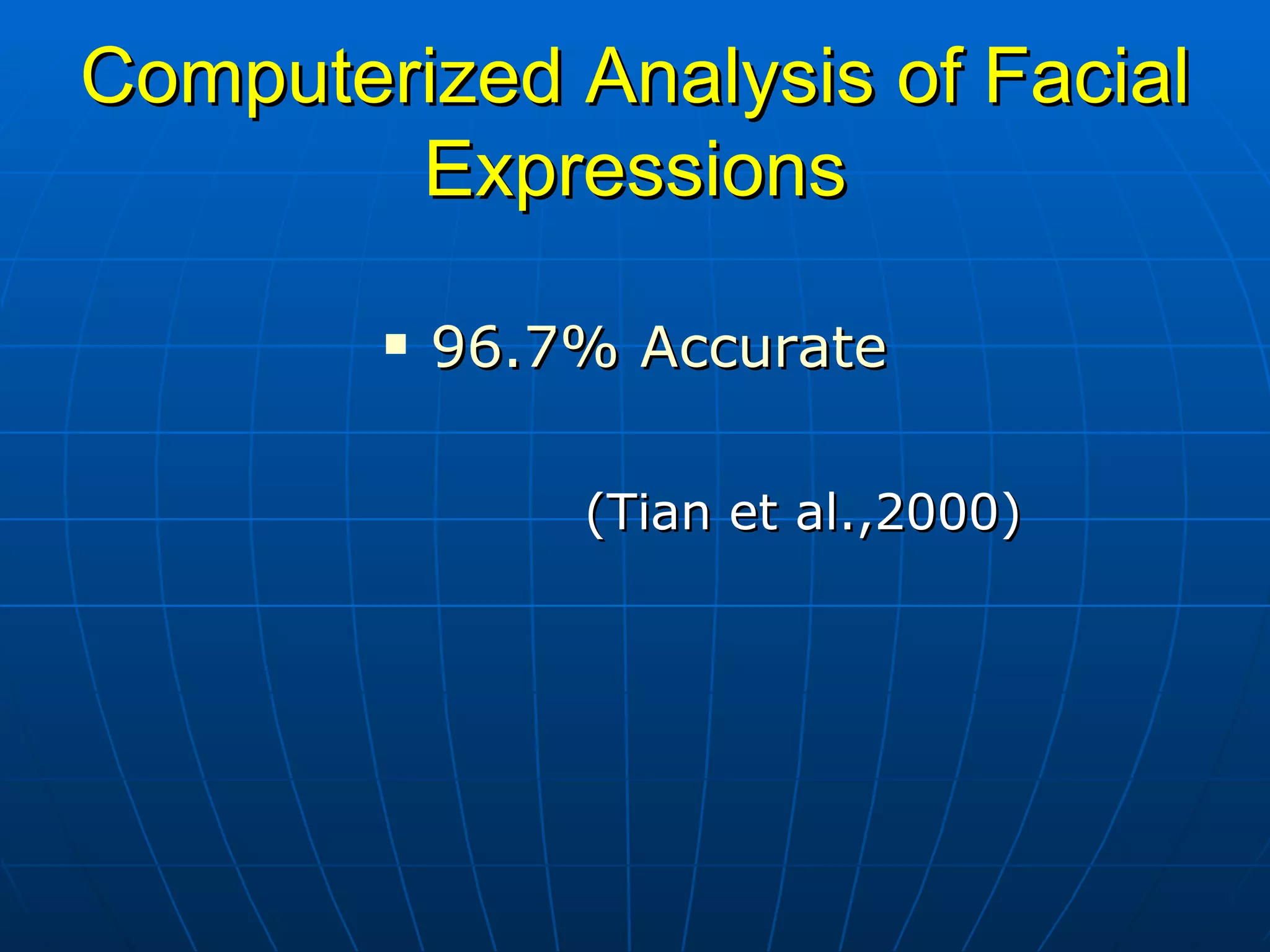 Computerized Analysis of Facial Expressions

▪ 96.7% Accurate

(Tian et al.,2000)